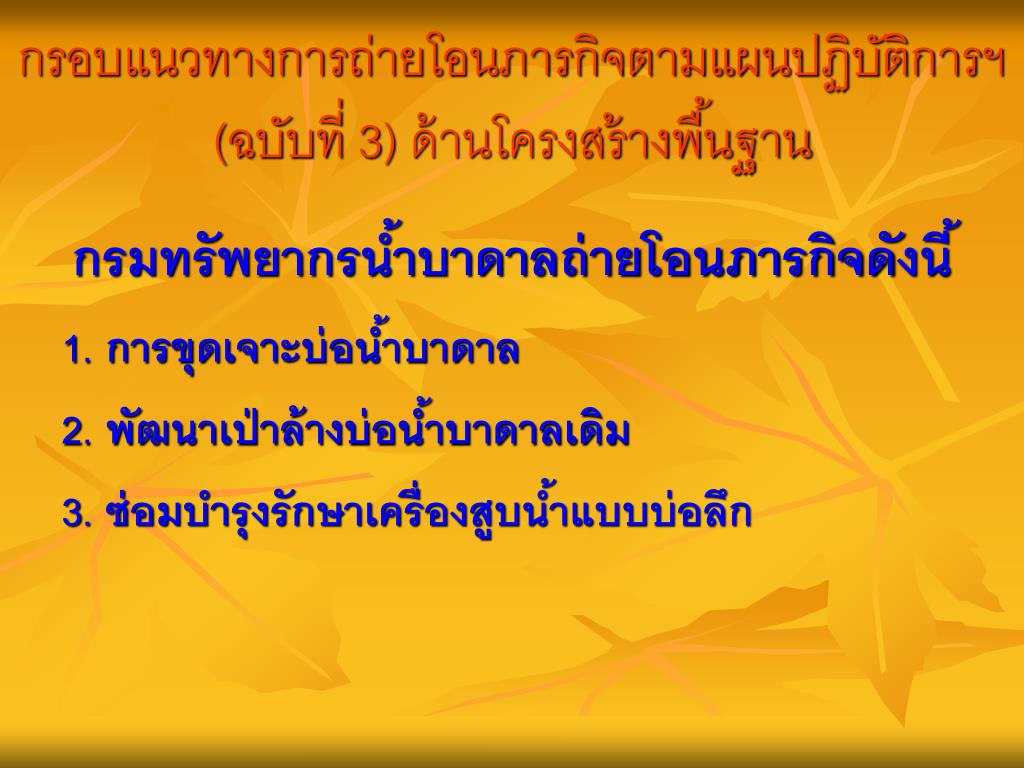 กรอบแนวทางการถ่ายโอนภารกิจตามแผนปฏิบัติการฯ (ฉบับที่ 3) ด้านโครงสร้างพื้นฐาน

กรมทรัพยากรน้ำบาดาลถ่ายโอนภารกิจดังนี้

1. การขุดเจาะบ่อน้ำบาดาล

2. พัฒนาเป่าล้างบ่อน้ำบาดาลเดิม

3. ซ่อมบำรุงรักษาเครื่องสูบน้ำแบบบ่อลึก